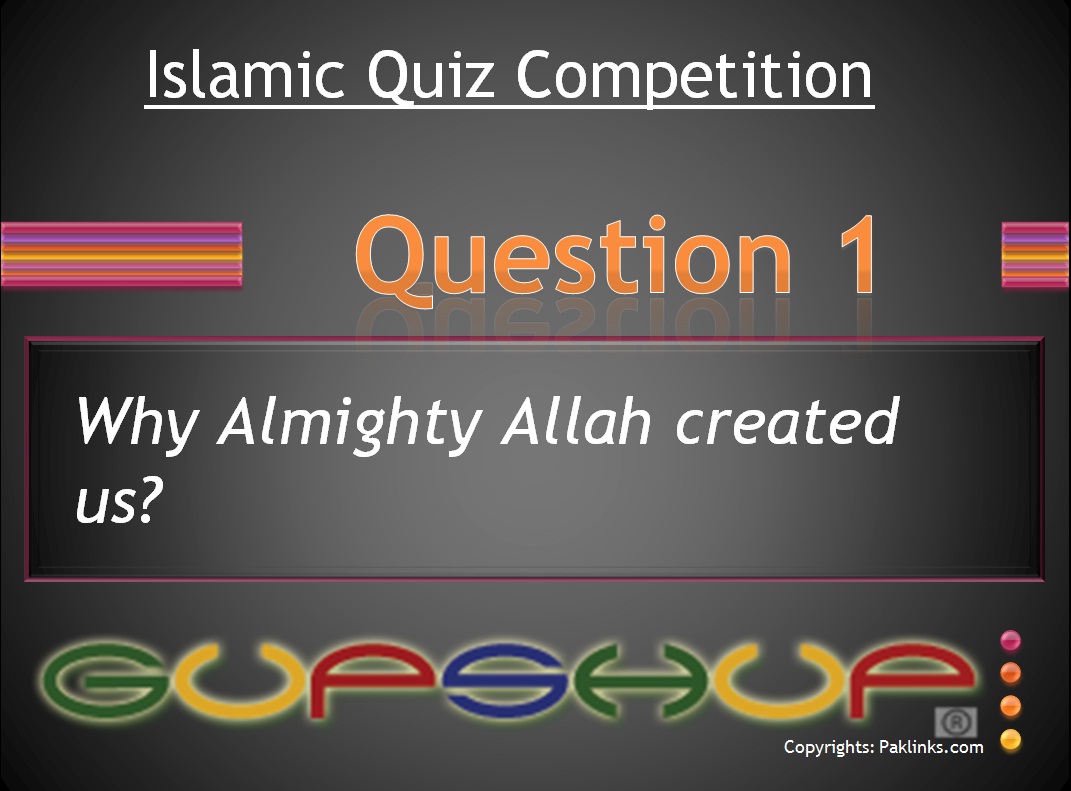 Islamic Quiz Competition

Question 1

Why Almighty Allah created us?

GUPSHUP ®

Copyrights: Paklinks.com